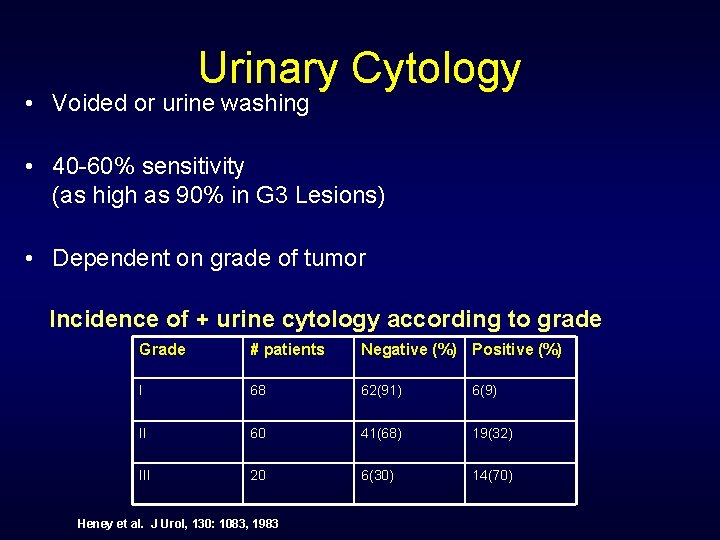 Urinary Cytology

• Voided or urine washing

• 40-60% sensitivity
(as high as 90% in G3 Lesions)

• Dependent on grade of tumor

Incidence of + urine cytology according to grade

| Grade | # patients | Negative (%) | Positive (%) |
|---|---|---|---|
| I | 68 | 62(91) | 6(9) |
| II | 60 | 41(68) | 19(32) |
| III | 20 | 6(30) | 14(70) |

Heney et al. J Urol, 130: 1083, 1983